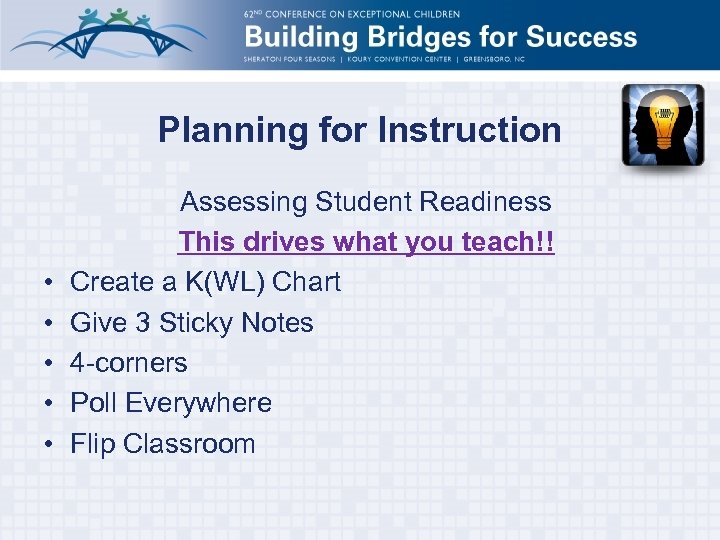 62ND CONFERENCE ON EXCEPTIONAL CHILDREN
Building Bridges for Success
SHERATON FOUR SEASONS | KOURY CONVENTION CENTER | GREENSBORO, NC

Planning for Instruction

Assessing Student Readiness
This drives what you teach!!

• Create a K(WL) Chart
• Give 3 Sticky Notes
• 4-corners
• Poll Everywhere
• Flip Classroom